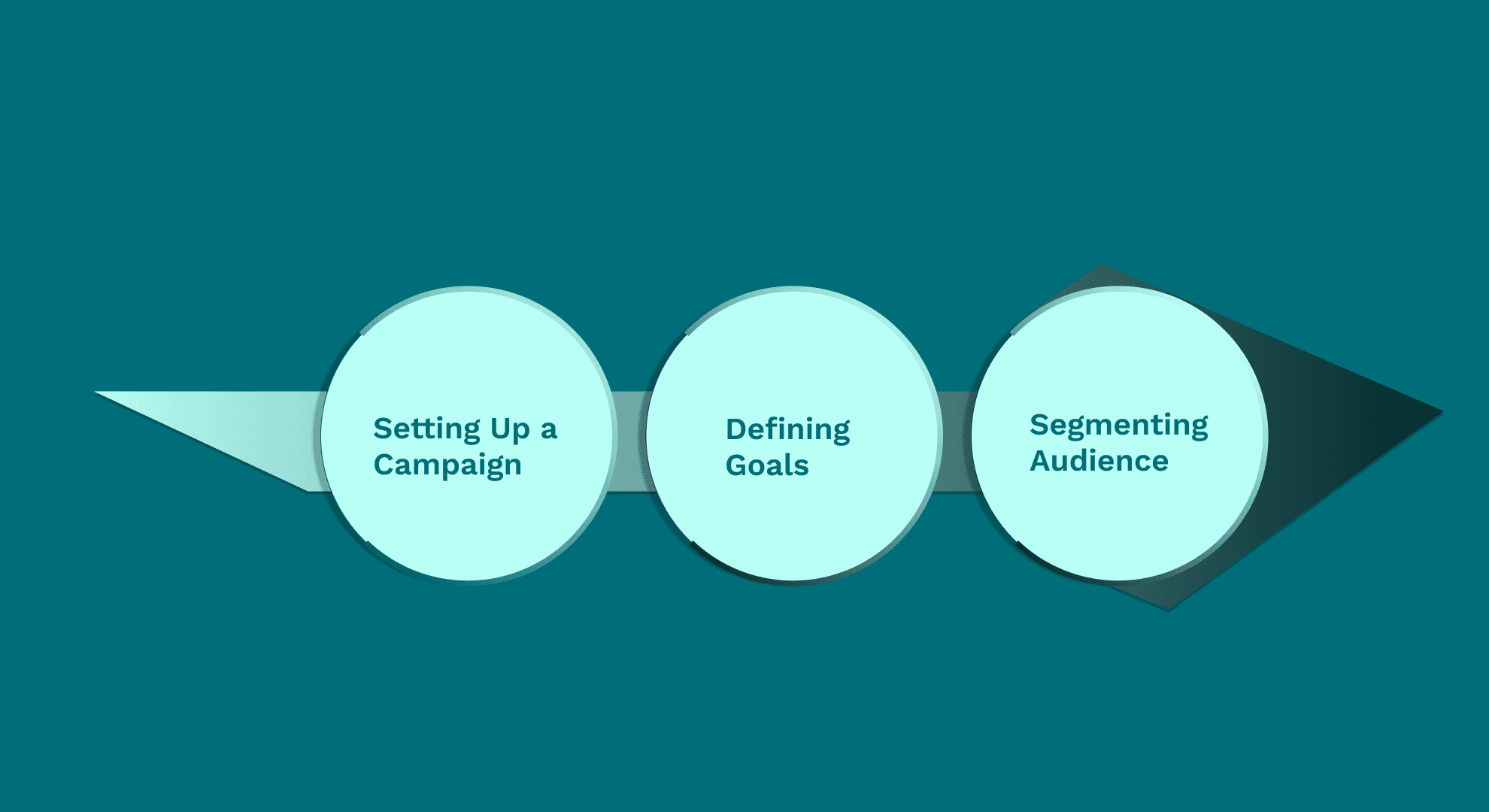 Setting Up a Campaign

Defining Goals

Segmenting Audience